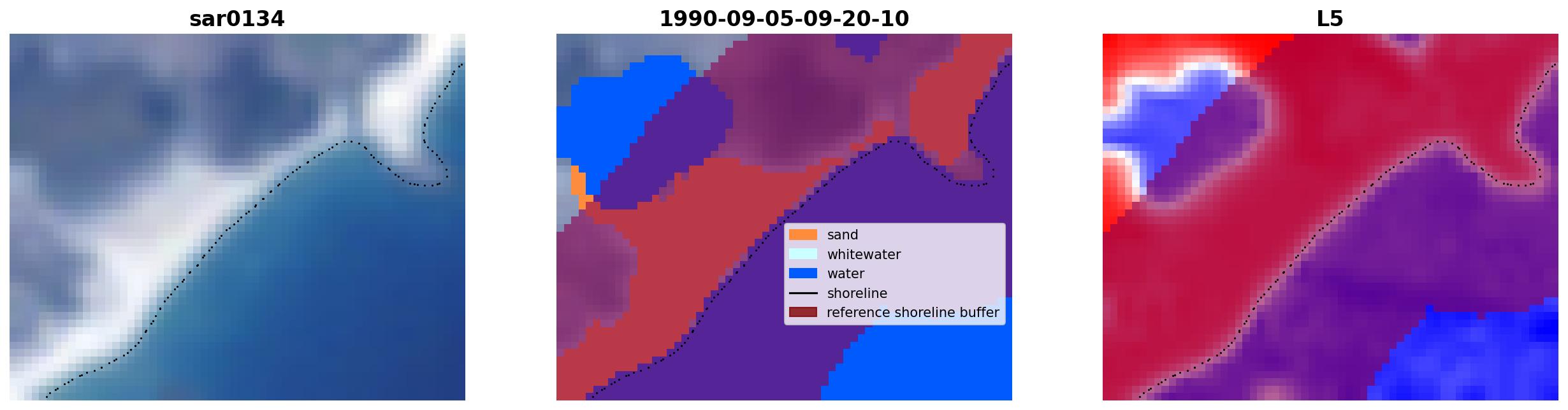 sar0134

1990-09-05-09-20-10

sand
whitewater
water
shoreline
reference shoreline buffer

L5